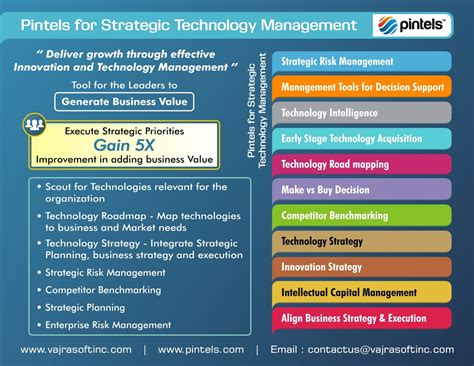 Pintels for Strategic Technology Management

pintels™

" Deliver growth through effective Innovation and Technology Management "

Tool for the Leaders to

Generate Business Value

Execute Strategic Priorities

Gain 5X

Improvement in adding business Value

• Scout for Technologies relevant for the organization
• Technology Roadmap - Map technologies to business and Market needs
• Technology Strategy - Integrate Strategic Planning, business strategy and execution
• Strategic Risk Management
• Competitor Benchmarking
• Strategic Planning
• Enterprise Risk Management

Pintels for Strategic Technology Management

Strategic Risk Management
Management Tools for Decision Support
Technology Intelligence
Early Stage Technology Acquisition
Technology Road mapping
Make vs Buy Decision
Competitor Benchmarking
Technology Strategy
Innovation Strategy
Intellectual Capital Management
Align Business Strategy & Execution

www.vajrasoftinc.com | www.pintels.com | Email : contactus@vajrasoftinc.com